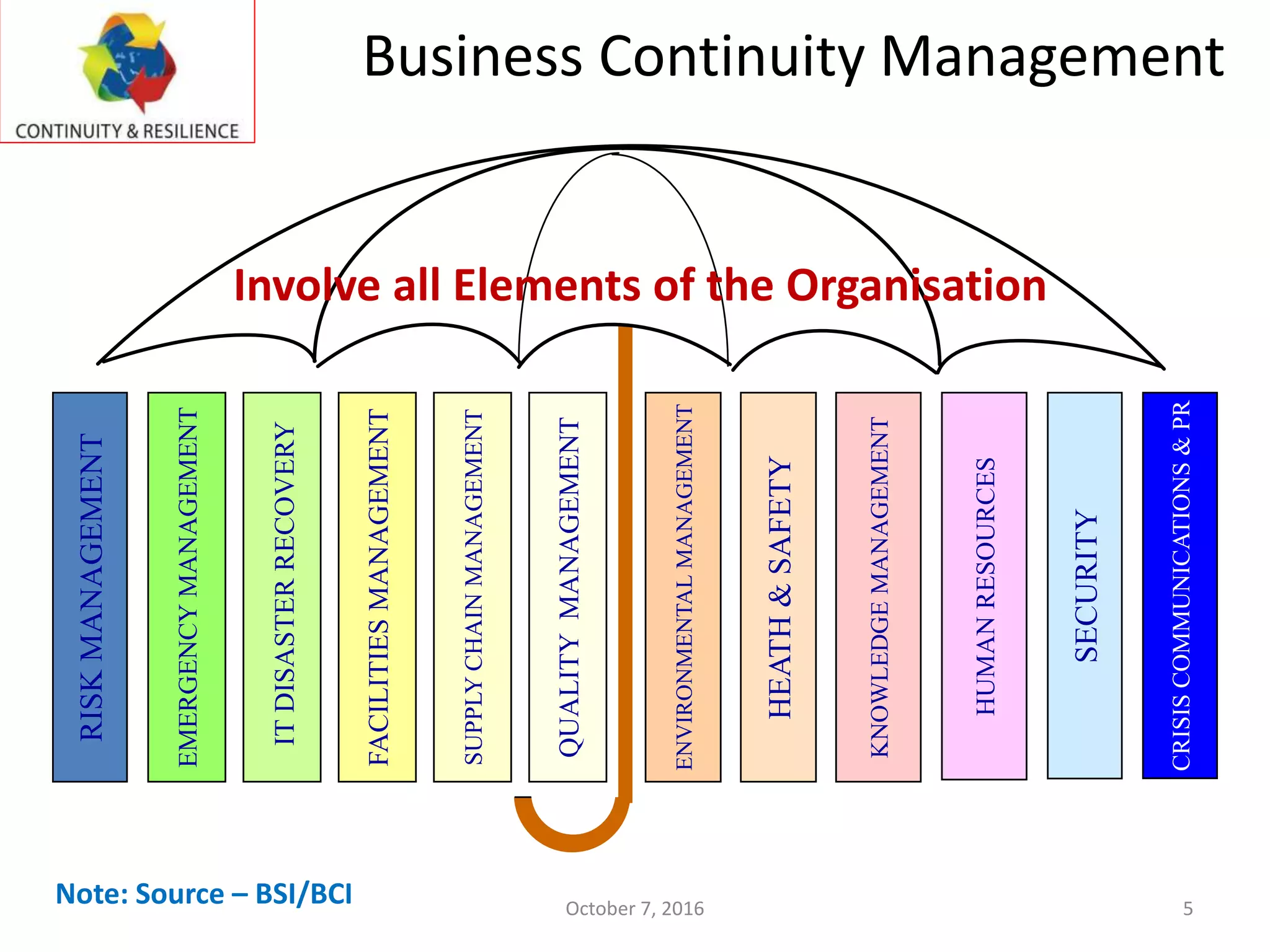 CONTINUITY & RESILIENCE

Business Continuity Management

Involve all Elements of the Organisation

RISK MANAGEMENT

EMERGENCY MANAGEMENT

IT DISASTER RECOVERY

FACILITIES MANAGEMENT

SUPPLY CHAIN MANAGEMENT

QUALITY MANAGEMENT

ENVIRONMENTAL MANAGEMENT

HEATH & SAFETY

KNOWLEDGE MANAGEMENT

HUMAN RESOURCES

SECURITY

CRISIS COMMUNICATIONS & PR

Note: Source – BSI/BCI

October 7, 2016

5